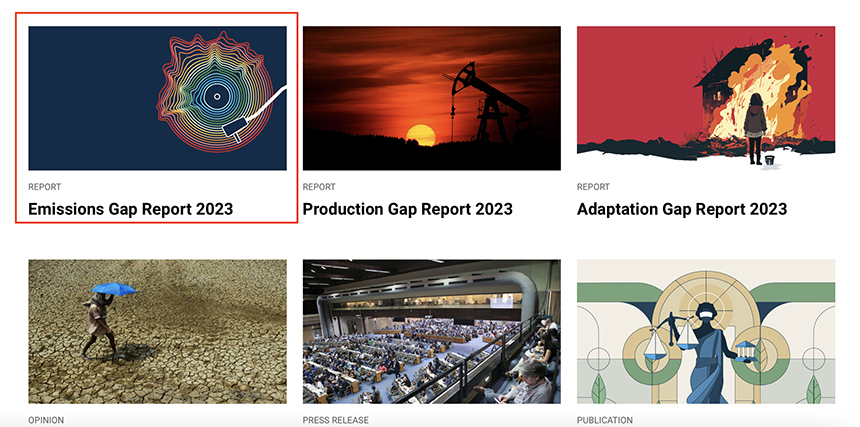 REPORT
Emissions Gap Report 2023

REPORT
Production Gap Report 2023

REPORT
Adaptation Gap Report 2023

OPINION

PRESS RELEASE

PUBLICATION